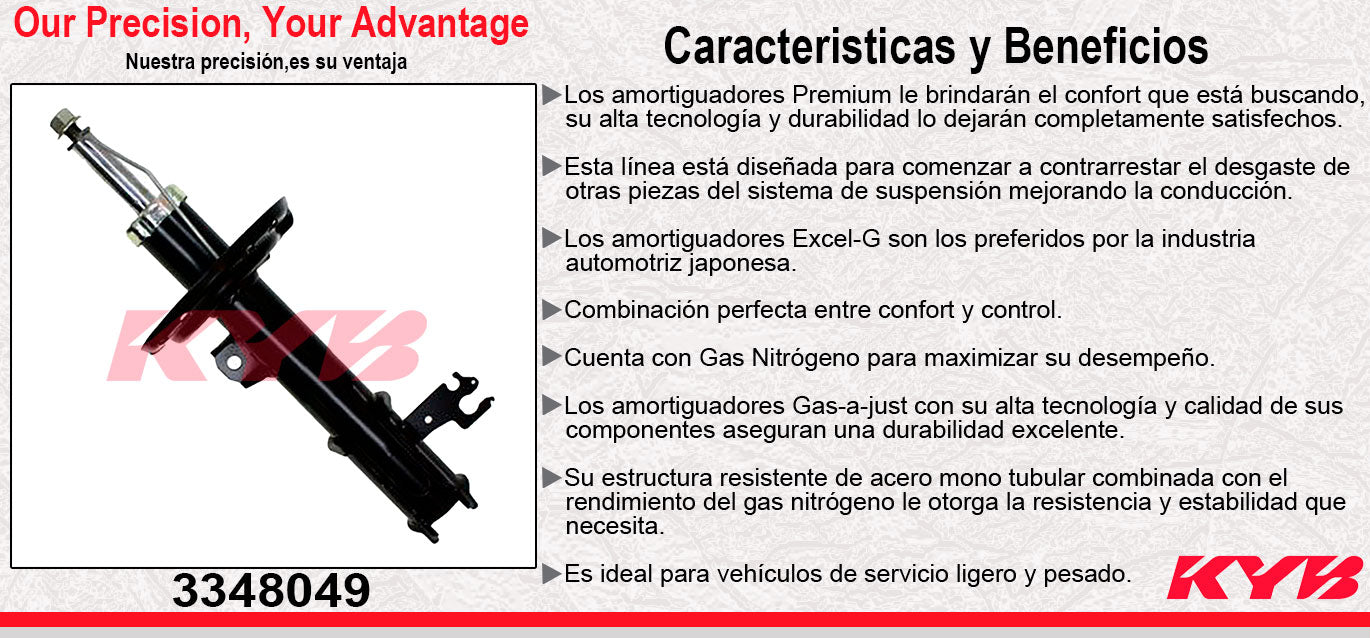 Our Precision, Your Advantage
Nuestra precisión,es su ventaja

KYB

3348049

Caracteristicas y Beneficios

▶Los amortiguadores Premium le brindarán el confort que está buscando, su alta tecnología y durabilidad lo dejarán completamente satisfechos.

▶Esta línea está diseñada para comenzar a contrarrestar el desgaste de otras piezas del sistema de suspensión mejorando la conducción.

▶Los amortiguadores Excel-G son los preferidos por la industria automotriz japonesa.

▶Combinación perfecta entre confort y control.

▶Cuenta con Gas Nitrógeno para maximizar su desempeño.

▶Los amortiguadores Gas-a-just con su alta tecnología y calidad de sus componentes aseguran una durabilidad excelente.

▶Su estructura resistente de acero mono tubular combinada con el rendimiento del gas nitrógeno le otorga la resistencia y estabilidad que necesita.

▶Es ideal para vehículos de servicio ligero y pesado.

KYB